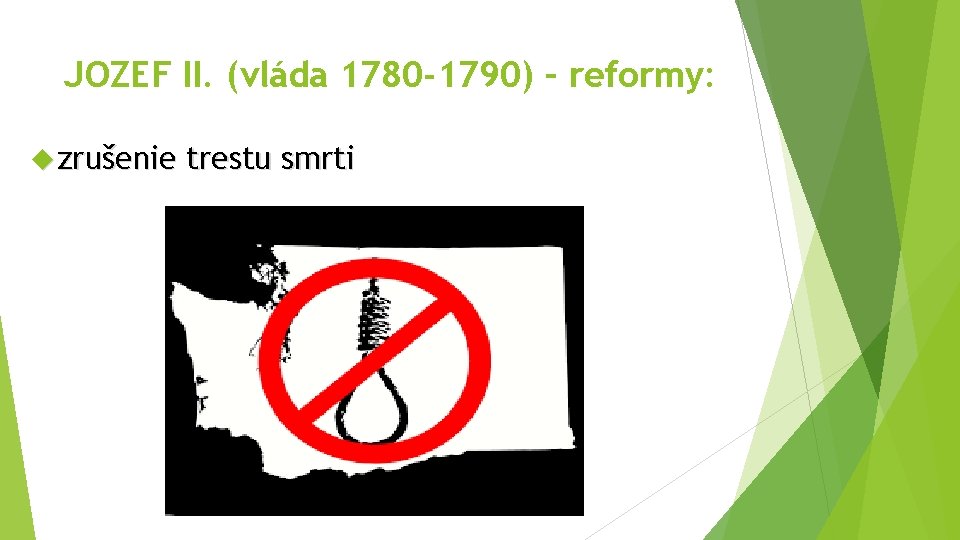 JOZEF II. (vláda 1780-1790) – reformy:

zrušenie trestu smrti